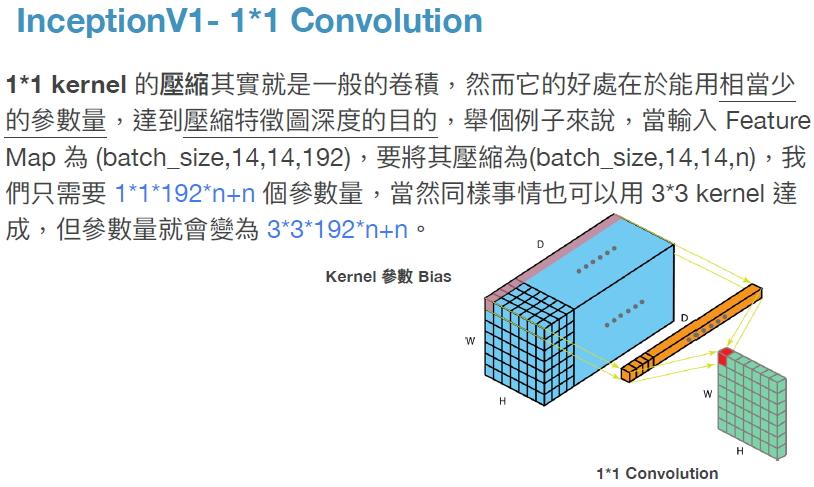 InceptionV1- 1*1 Convolution

1*1 kernel 的壓縮其實就是一般的卷積，然而它的好處在於能用相當少的參數量，達到壓縮特徵圖深度的目的，舉個例子來說，當輸入 Feature Map 為 (batch_size,14,14,192)，要將其壓縮為(batch_size,14,14,n)，我們只需要 1*1*192*n+n 個參數量，當然同樣事情也可以用 3*3 kernel 達成，但參數量就會變為 3*3*192*n+n。

Kernel 參數 Bias

D

W

H

D

W

H

1*1 Convolution